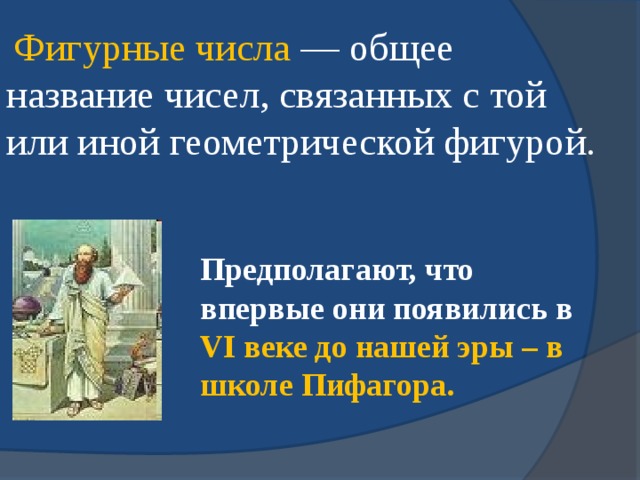 Фигурные числа — общее название чисел, связанных с той или иной геометрической фигурой.

Предполагают, что впервые они появились в VI веке до нашей эры – в школе Пифагора.